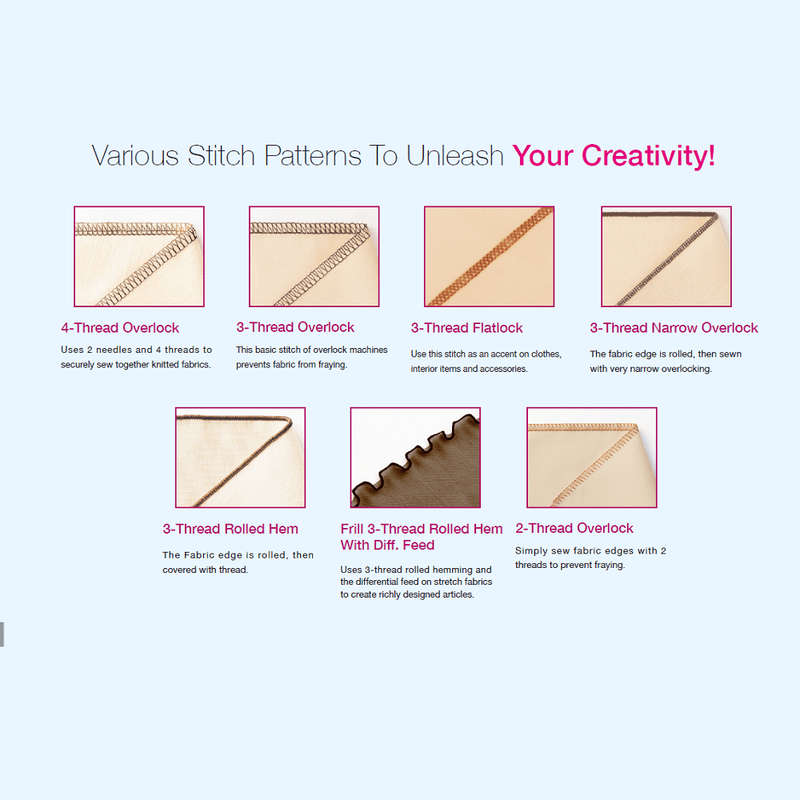 Various Stitch Patterns To Unleash Your Creativity!

4-Thread Overlock
Uses 2 needles and 4 threads to securely sew together knitted fabrics.

3-Thread Overlock
This basic stitch of overlock machines prevents fabric from fraying.

3-Thread Flatlock
Use this stitch as an accent on clothes, interior items and accessories.

3-Thread Narrow Overlock
The fabric edge is rolled, then sewn with very narrow overlocking.

3-Thread Rolled Hem
The Fabric edge is rolled, then covered with thread.

Frill 3-Thread Rolled Hem With Diff. Feed
Uses 3-thread rolled hemming and the differential feed on stretch fabrics to create richly designed articles.

2-Thread Overlock
Simply sew fabric edges with 2 threads to prevent fraying.